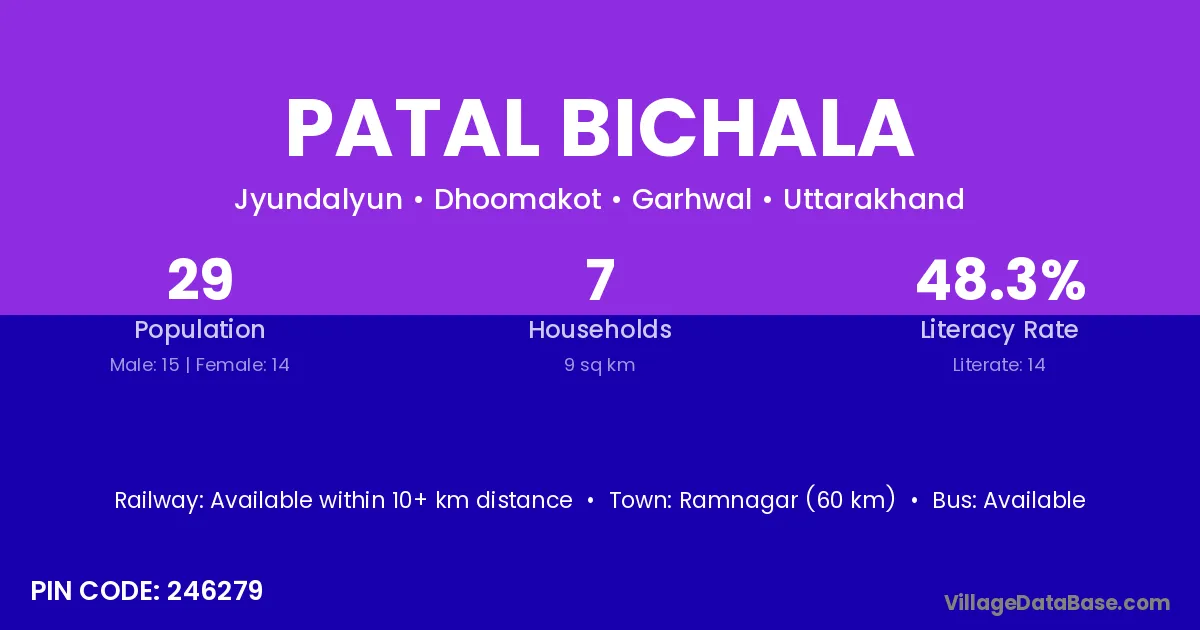 PATAL BICHALA

Jyundalyun • Dhoomakot • Garhwal • Uttarakhand

29
Population
Male: 15 | Female: 14

7
Households
9 sq km

48.3%
Literacy Rate
Literate: 14

Railway: Available within 10+ km distance • Town: Ramnagar (60 km) • Bus: Available

PIN CODE: 246279

VillageDataBase.com